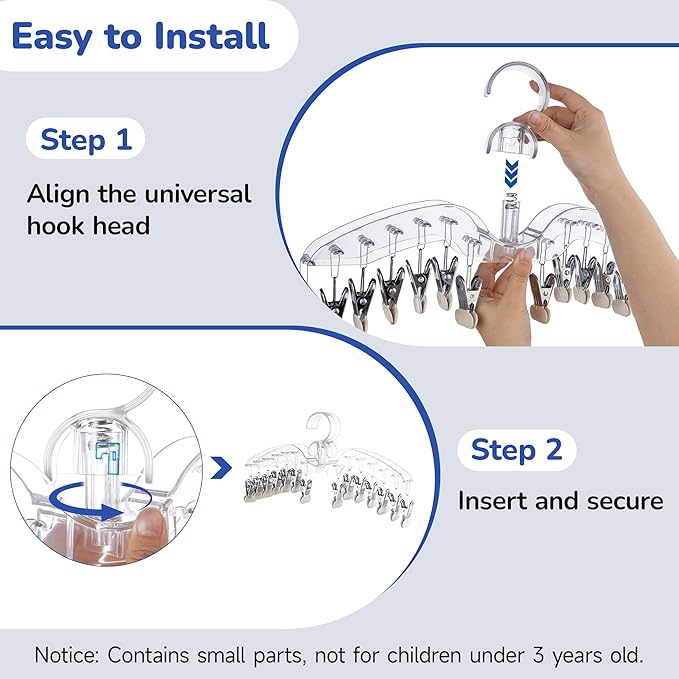 Easy to Install

Step 1

Align the universal hook head

Step 2

Insert and secure

Notice: Contains small parts, not for children under 3 years old.